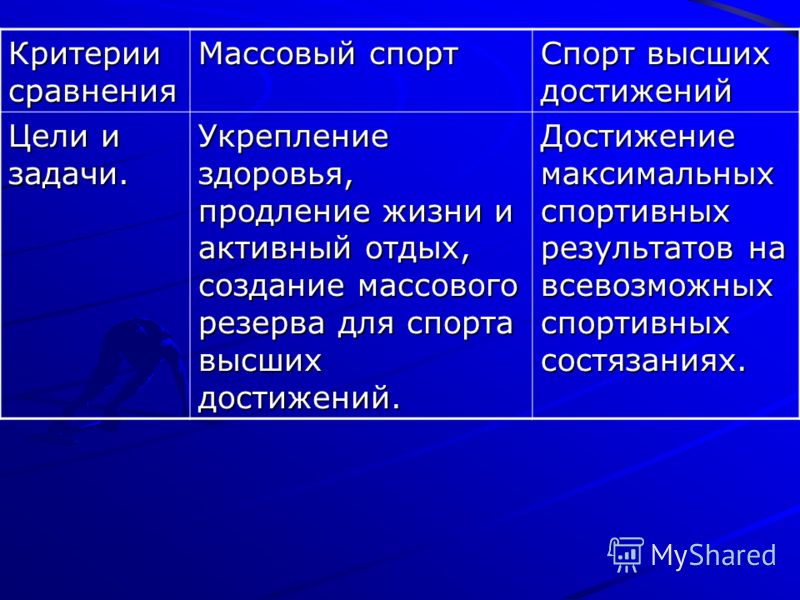 | Критерии сравнения | Массовый спорт | Спорт высших достижений |
|---|---|---|
| Цели и задачи. | Укрепление здоровья, продление жизни и активный отдых, создание массового резерва для спорта высших достижений. | Достижение максимальных спортивных результатов на всевозможных спортивных состязаниях. |

MyShared